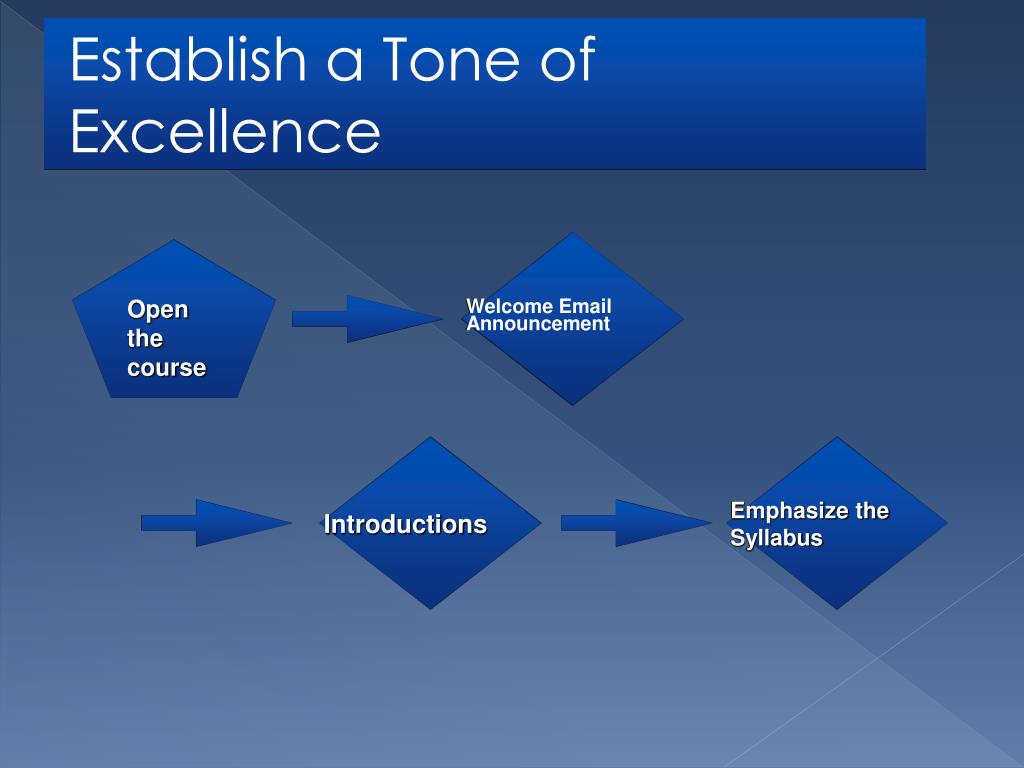 Establish a Tone of Excellence

Open the course

Welcome Email Announcement

Introductions

Emphasize the Syllabus